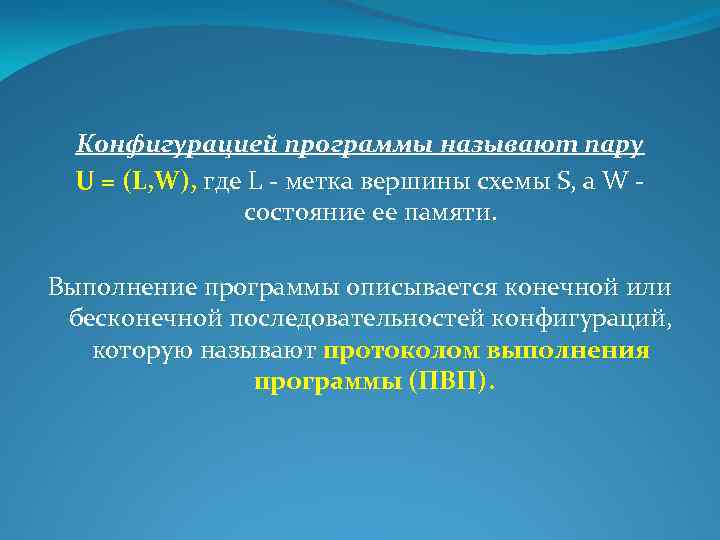 Конфигурацией программы называют пару
U = (L,W), где L - метка вершины схемы S, а W - состояние ее памяти.

Выполнение программы описывается конечной или бесконечной последовательностей конфигураций, которую называют протоколом выполнения программы (ПВП).